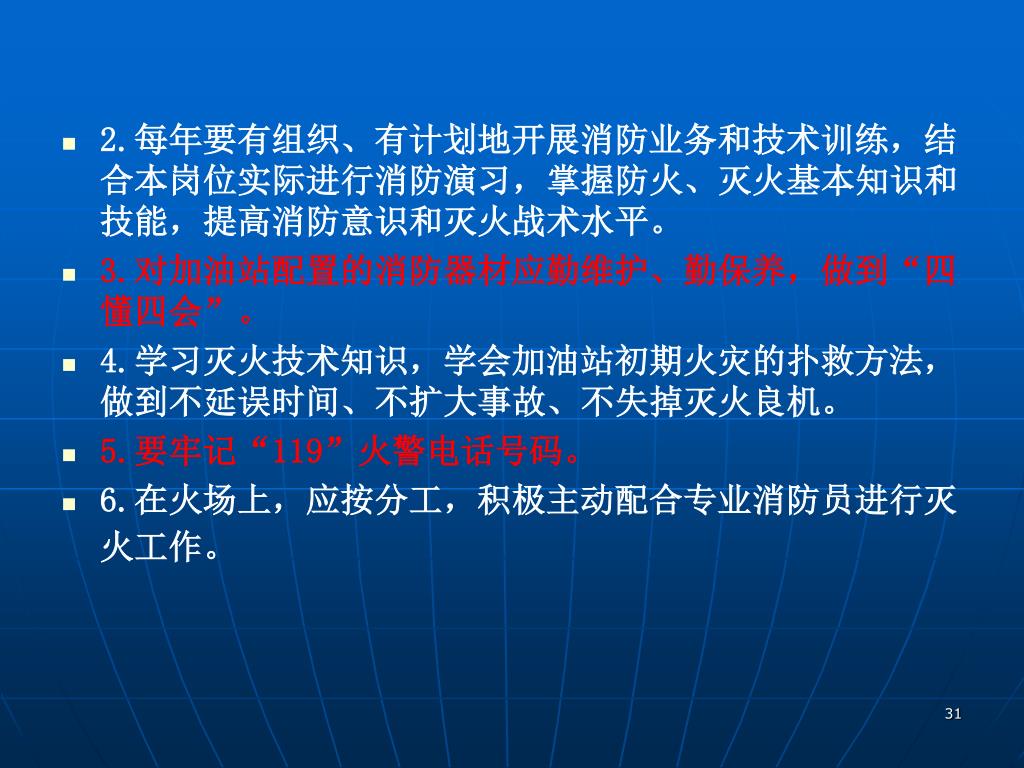 2.每年要有组织、有计划地开展消防业务和技术训练，结合本岗位实际进行消防演习，掌握防火、灭火基本知识和技能，提高消防意识和灭火战术水平。

3.对加油站配置的消防器材应勤维护、勤保养，做到“四懂四会”。

4.学习灭火技术知识，学会加油站初期火灾的扑救方法，做到不延误时间、不扩大事故、不失掉灭火良机。

5.要牢记“119”火警电话号码。

6.在火场上，应按分工，积极主动配合专业消防员进行灭火工作。

31